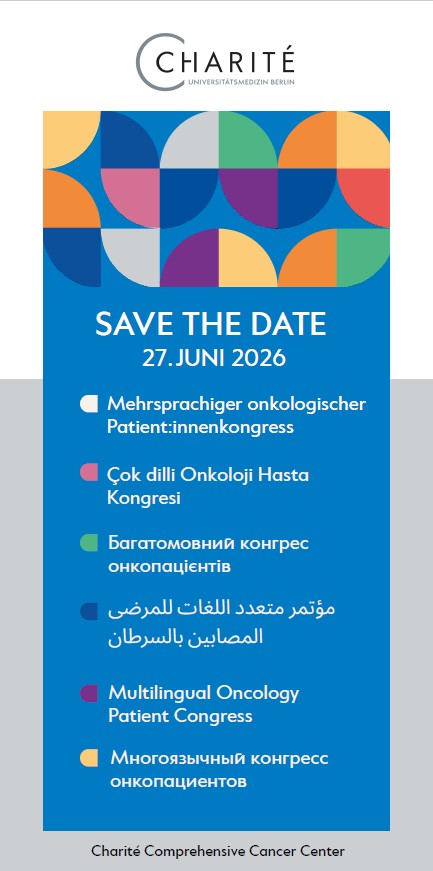 CHARITÉ
UNIVERSITÄTSMEDIZIN BERLIN

SAVE THE DATE
27. JUNI 2026

Mehrsprachiger onkologischer Patient:innenkongress

Çok dilli Onkoloji Hasta Kongresi

Багатомовний конгрес онкопацієнтів

مؤتمر متعدد اللغات للمرضى المصابين بالسرطان

Multilingual Oncology Patient Congress

Многоязычный конгресс онкопациентов

Charité Comprehensive Cancer Center